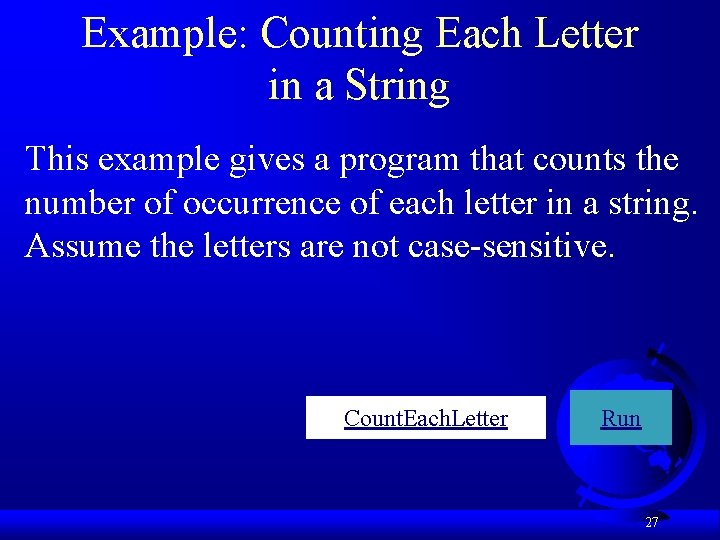 Example: Counting Each Letter in a String

This example gives a program that counts the number of occurrence of each letter in a string. Assume the letters are not case-sensitive.

CountEachLetter

Run

27